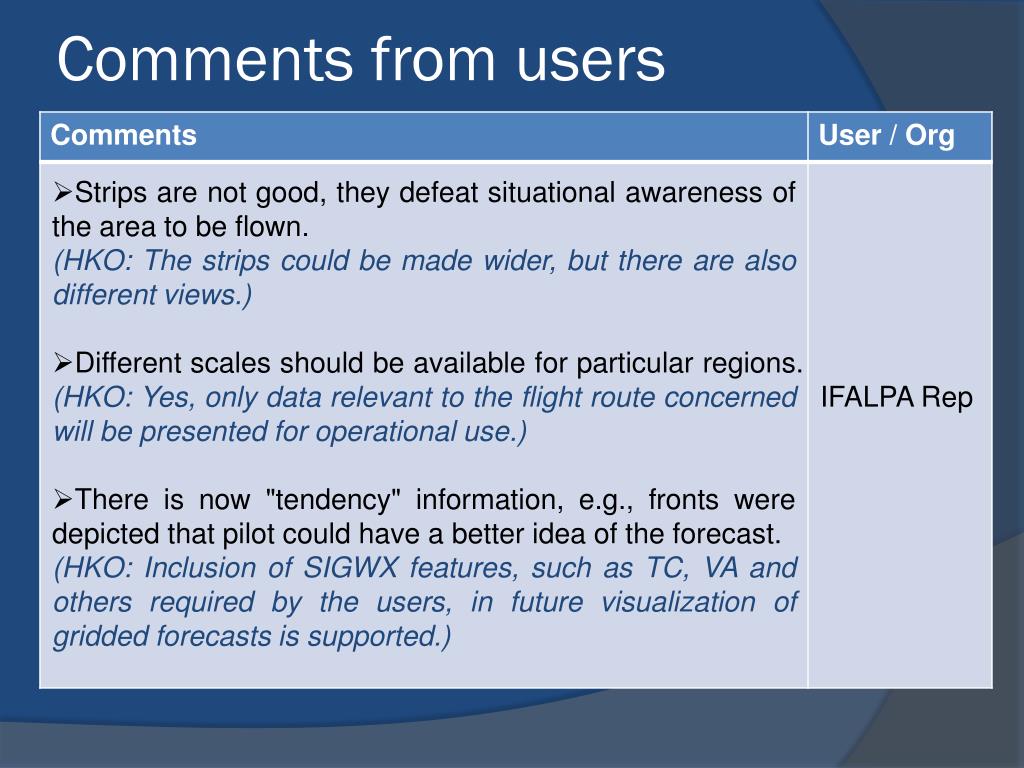 Comments from users

| Comments | User / Org |
|---|---|
| ➢Strips are not good, they defeat situational awareness of the area to be flown. (HKO: The strips could be made wider, but there are also different views.) ➢Different scales should be available for particular regions. (HKO: Yes, only data relevant to the flight route concerned will be presented for operational use.) ➢There is now "tendency" information, e.g., fronts were depicted that pilot could have a better idea of the forecast. (HKO: Inclusion of SIGWX features, such as TC, VA and others required by the users, in future visualization of gridded forecasts is supported.) | IFALPA Rep |